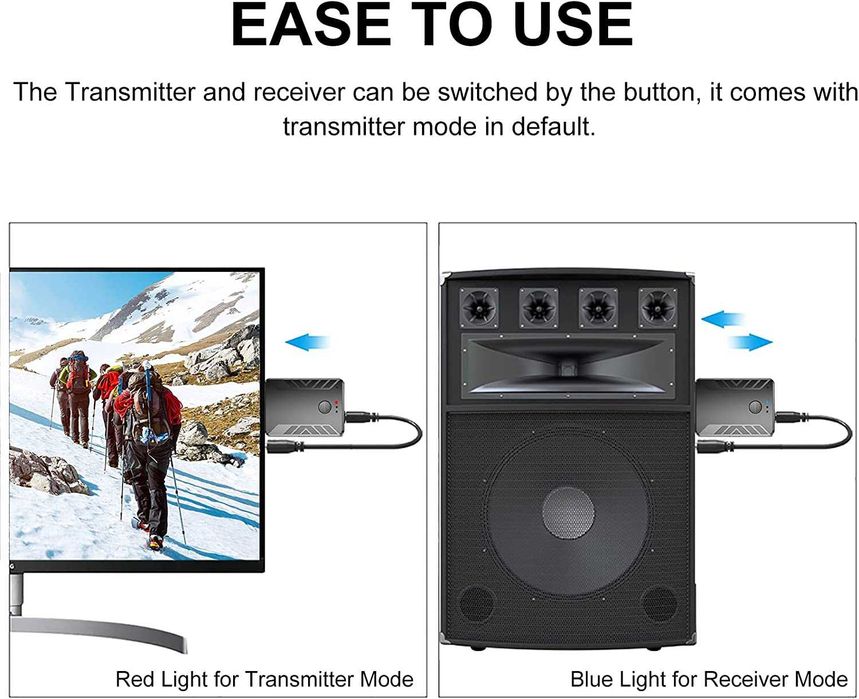 EASE TO USE

The Transmitter and receiver can be switched by the button, it comes with transmitter mode in default.

Red Light for Transmitter Mode

Blue Light for Receiver Mode